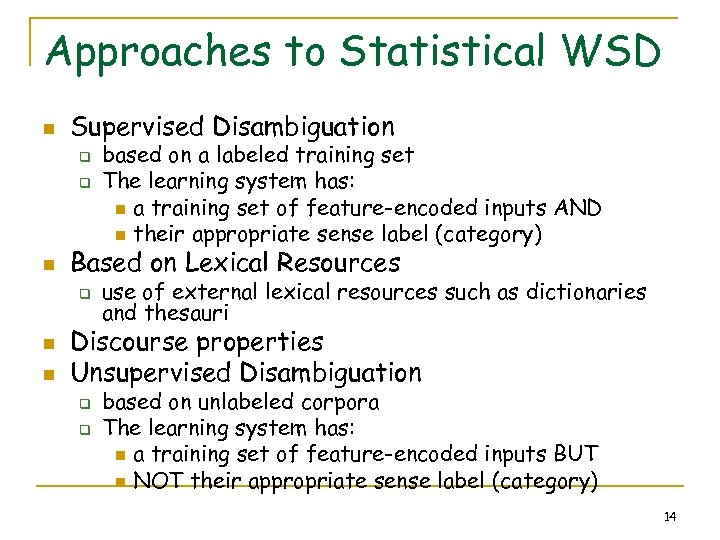 Approaches to Statistical WSD

- Supervised Disambiguation
  - based on a labeled training set
  - The learning system has:
    - a training set of feature-encoded inputs AND
    - their appropriate sense label (category)
- Based on Lexical Resources
  - use of external lexical resources such as dictionaries and thesauri
- Discourse properties
- Unsupervised Disambiguation
  - based on unlabeled corpora
  - The learning system has:
    - a training set of feature-encoded inputs BUT
    - NOT their appropriate sense label (category)

14